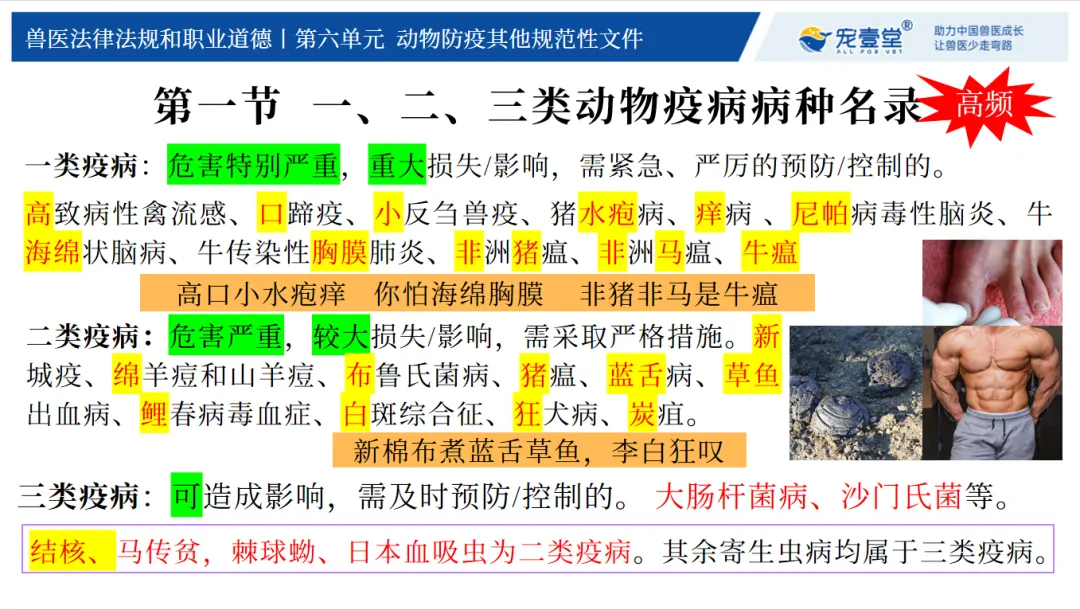 兽医法律法规和职业道德丨第六单元 动物防疫其他规范性文件

宠壹堂®
ALL FOR VET
助力中国兽医成长
让兽医少走弯路

第一节 一、二、三类动物疫病病种名录

高频

一类疫病：危害特别严重，重大损失/影响，需紧急、严厉的预防/控制的。

高致病性禽流感、口蹄疫、小反刍兽疫、猪水疱病、痒病 、尼帕病毒性脑炎、牛海绵状脑病、牛传染性胸膜肺炎、非洲猪瘟、非洲马瘟、牛瘟

高口小水疱痒 你怕海绵胸膜 非猪非马是牛瘟

二类疫病：危害严重，较大损失/影响，需采取严格措施。新城疫、绵羊痘和山羊痘、布鲁氏菌病、猪瘟、蓝舌病、草鱼出血病、鲤春病毒血症、白斑综合征、狂犬病、炭疽。

新棉布煮蓝舌草鱼，李白狂叹

三类疫病：可造成影响，需及时预防/控制的。 大肠杆菌病、沙门氏菌等。

结核、马传贫，棘球蚴、日本血吸虫为二类疫病。其余寄生虫病均属于三类疫病。